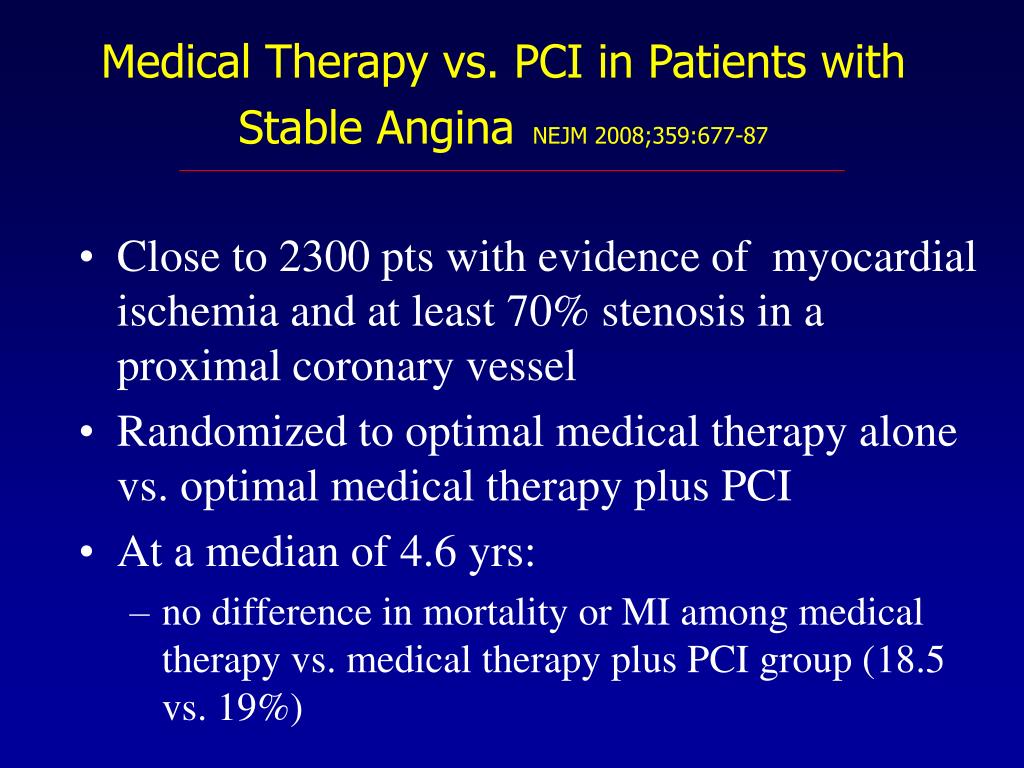 Medical Therapy vs. PCI in Patients with Stable Angina NEJM 2008;359:677-87

• Close to 2300 pts with evidence of myocardial ischemia and at least 70% stenosis in a proximal coronary vessel
• Randomized to optimal medical therapy alone vs. optimal medical therapy plus PCI
• At a median of 4.6 yrs:
– no difference in mortality or MI among medical therapy vs. medical therapy plus PCI group (18.5 vs. 19%)